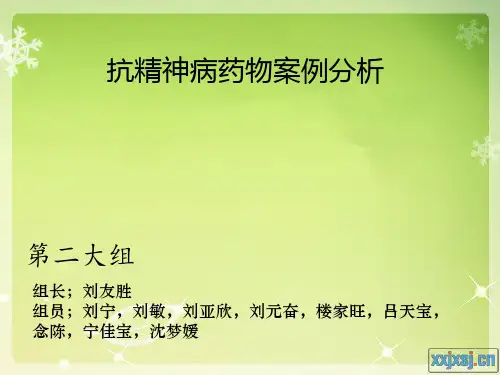 抗精神病药物案例分析

第二大组

组长；刘友胜
组员；刘宁，刘敏，刘亚欣，刘元奋，楼家旺，吕天宝，念陈，宁佳宝，沈梦媛

xxjxsj.cn